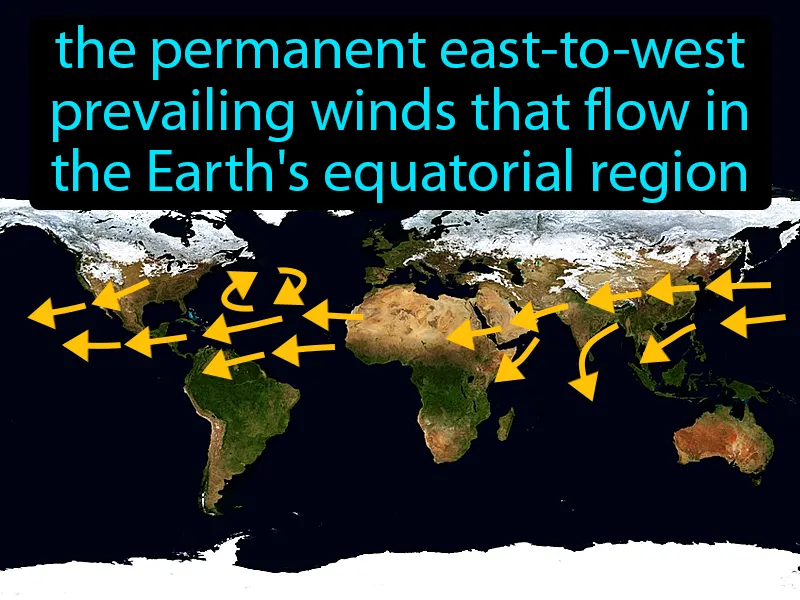 the permanent east-to-west prevailing winds that flow in the Earth's equatorial region